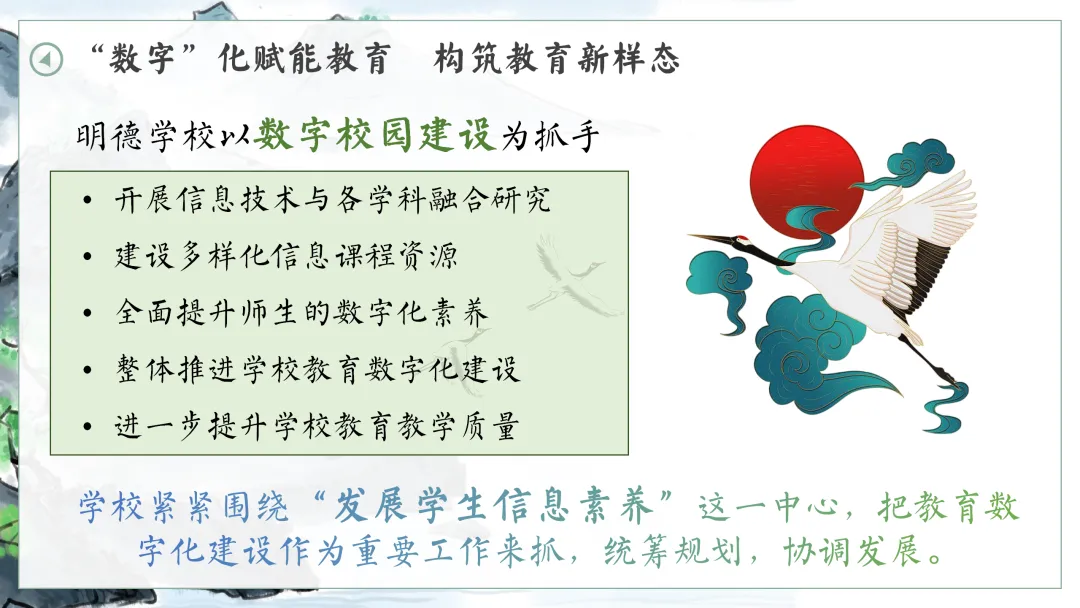 “数字”化赋能教育　构筑教育新样态

明德学校以数字校园建设为抓手

• 开展信息技术与各学科融合研究
• 建设多样化信息课程资源
• 全面提升师生的数字化素养
• 整体推进学校教育数字化建设
• 进一步提升学校教育教学质量

学校紧紧围绕“发展学生信息素养”这一中心，把教育数字化建设作为重要工作来抓，统筹规划，协调发展。